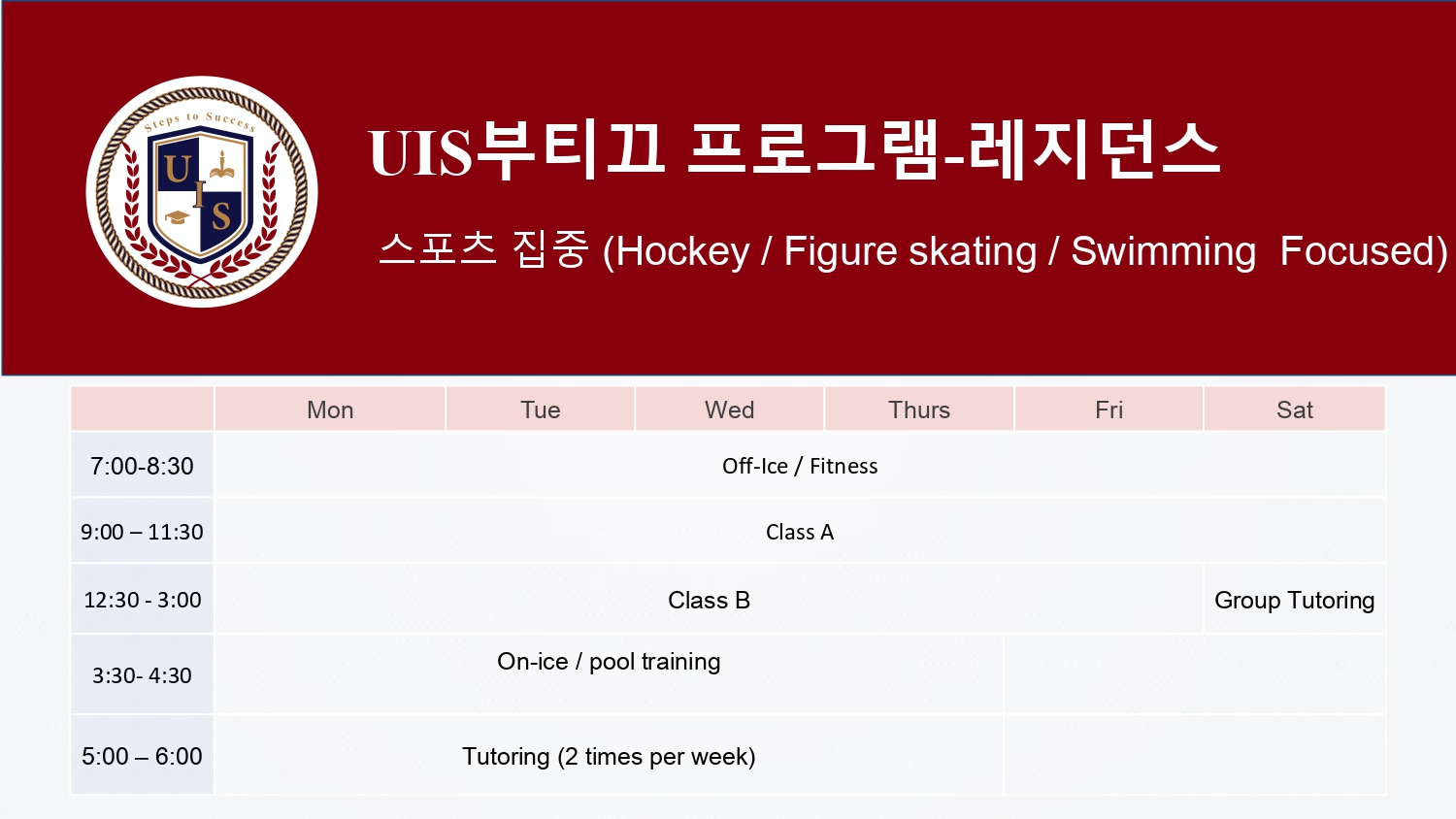 Steps to Success
U I S

UIS부티끄 프로그램-레지던스

스포츠 집중 (Hockey / Figure skating / Swimming Focused)

| | Mon | Tue | Wed | Thurs | Fri | Sat |
|---|---|---|---|---|---|---|
| 7:00-8:30 | Off-Ice / Fitness | | | | | |
| 9:00 – 11:30 | Class A | | | | | |
| 12:30 - 3:00 | Class B | | | | | Group Tutoring |
| 3:30- 4:30 | On-ice / pool training | | | | | |
| 5:00 – 6:00 | Tutoring (2 times per week) | | | | | |